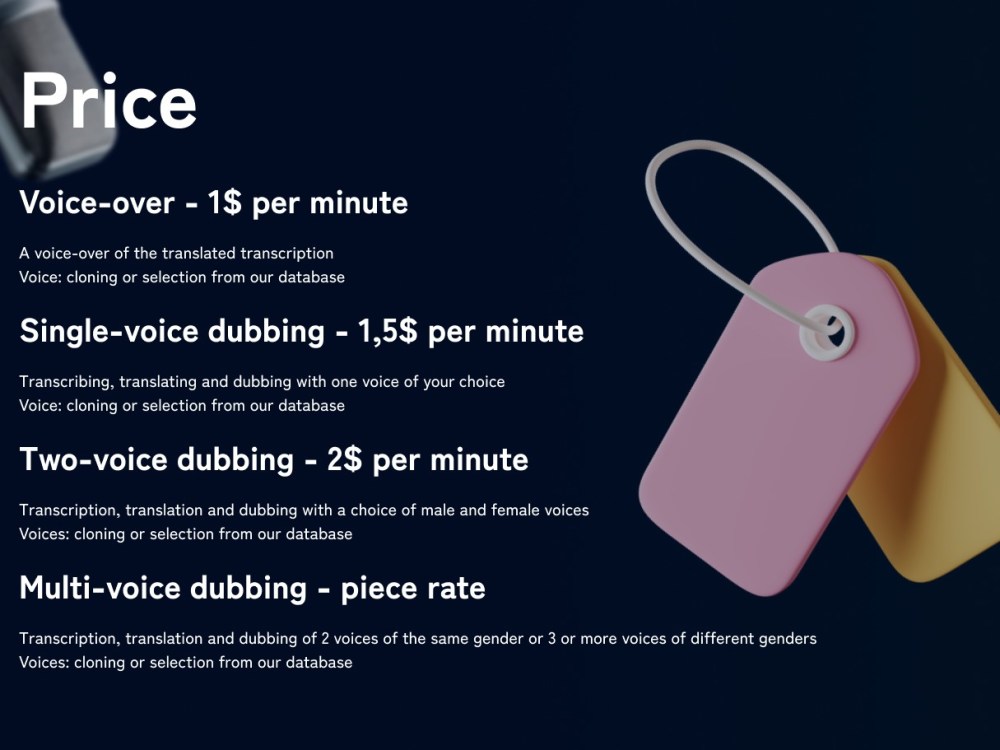 Price

Voice-over - 1$ per minute

A voice-over of the translated transcription
Voice: cloning or selection from our database

Single-voice dubbing - 1,5$ per minute

Transcribing, translating and dubbing with one voice of your choice
Voice: cloning or selection from our database

Two-voice dubbing - 2$ per minute

Transcription, translation and dubbing with a choice of male and female voices
Voices: cloning or selection from our database

Multi-voice dubbing - piece rate

Transcription, translation and dubbing of 2 voices of the same gender or 3 or more voices of different genders
Voices: cloning or selection from our database